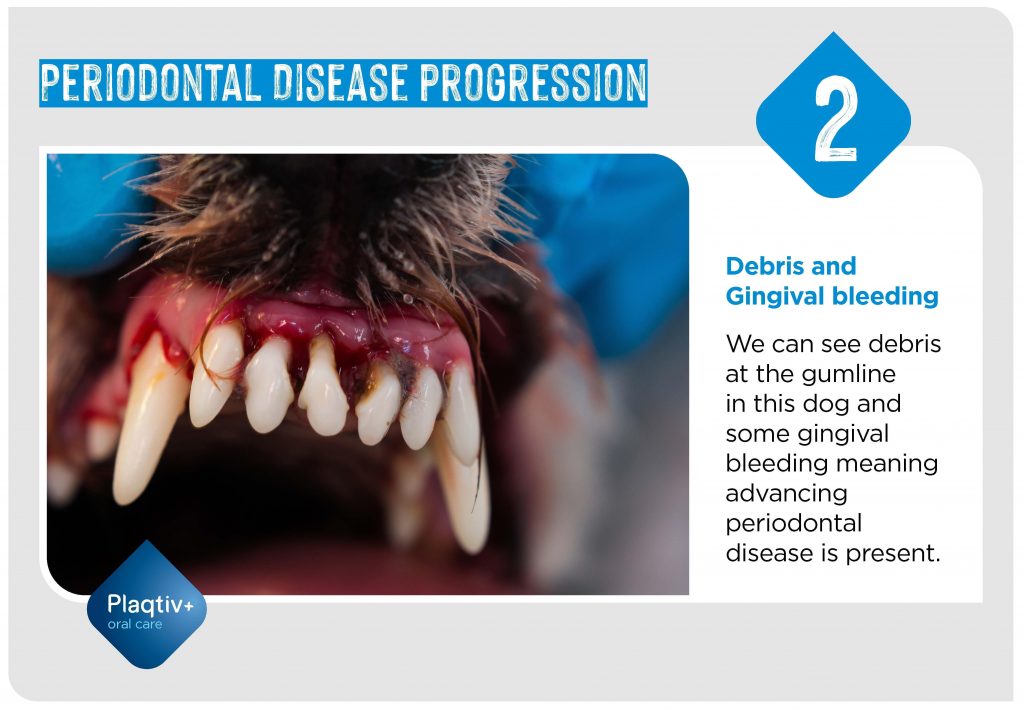 PERIODONTAL DISEASE PROGRESSION

2

Debris and Gingival bleeding

We can see debris at the gumline in this dog and some gingival bleeding meaning advancing periodontal disease is present.

Plaqtiv+
oral care